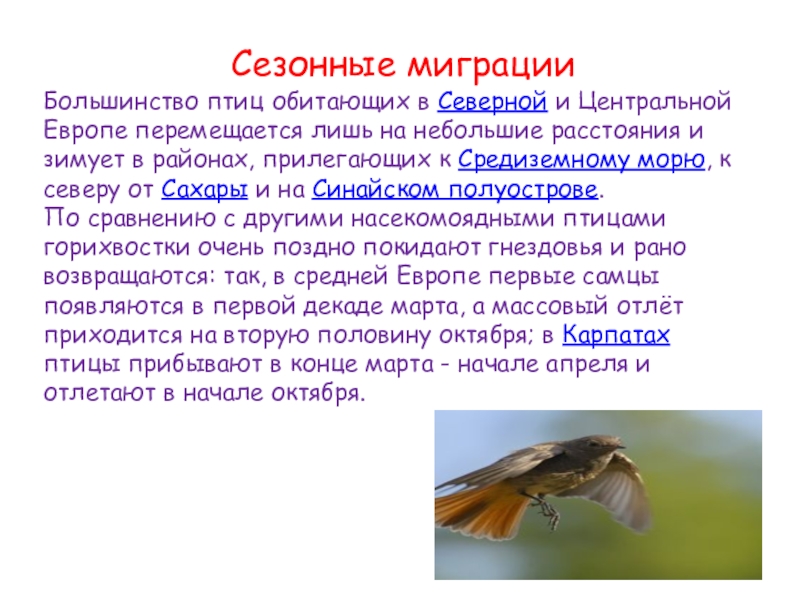 Сезонные миграции

Большинство птиц обитающих в Северной и Центральной Европе перемещается лишь на небольшие расстояния и зимует в районах, прилегающих к Средиземному морю, к северу от Сахары и на Синайском полуострове.
По сравнению с другими насекомоядными птицами горихвостки очень поздно покидают гнездовья и рано возвращаются: так, в средней Европе первые самцы появляются в первой декаде марта, а массовый отлёт приходится на вторую половину октября; в Карпатах птицы прибывают в конце марта - начале апреля и отлетают в начале октября.